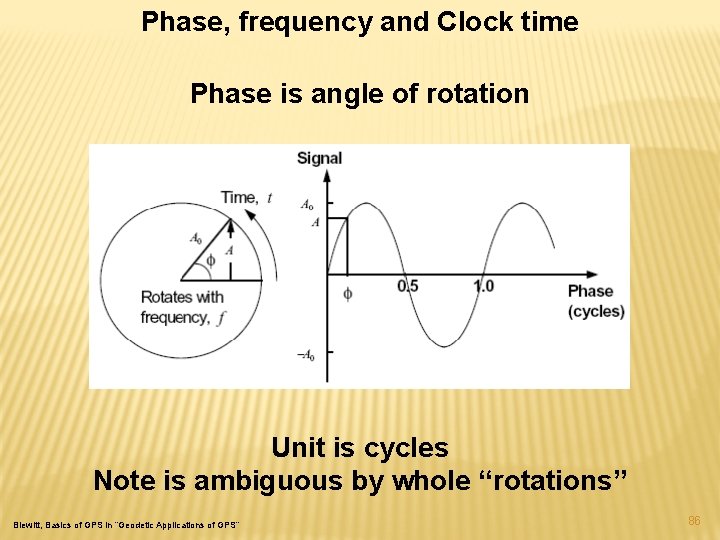 Phase, frequency and Clock time

Phase is angle of rotation

Time, $t$

$A_0$

$A$

$\phi$

Rotates with frequency, $f$

Signal

$A_0$

$A$

$\phi$

0.5

1.0

Phase (cycles)

$-A_0$

Unit is cycles
Note is ambiguous by whole "rotations"

Blewitt, Basics of GPS in "Geodetic Applications of GPS"

86